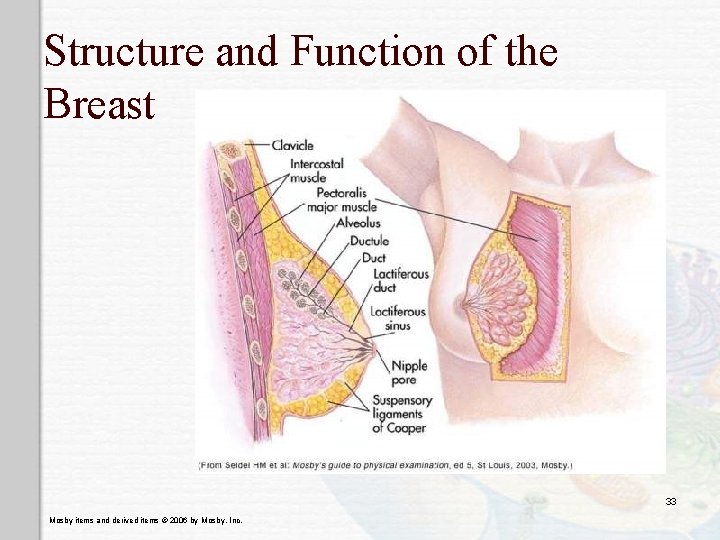 Structure and Function of the Breast

Clavicle

Intercostal muscle

Pectoralis major muscle

Alveolus

Ductule

Duct

Lactiferous duct

Lactiferous sinus

Nipple pore

Suspensory ligaments of Cooper

(From Seidel HM et al: Mosby's guide to physical examination, ed 5, St Louis, 2003, Mosby.)

33

Mosby items and derived items © 2006 by Mosby, Inc.